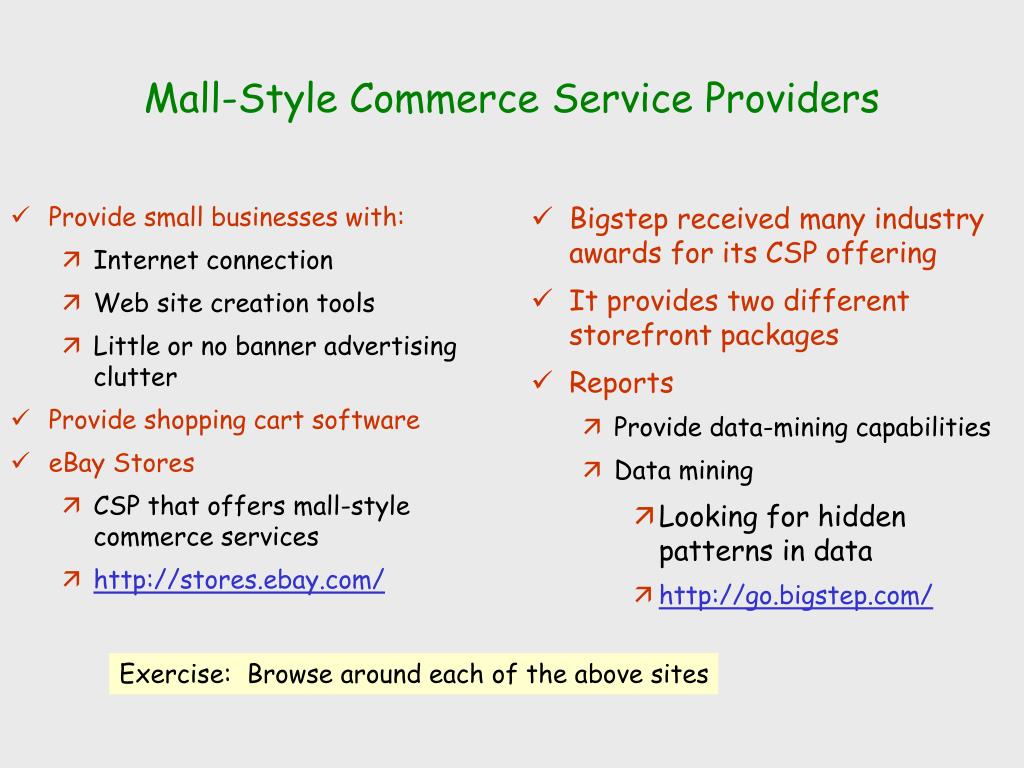 Mall-Style Commerce Service Providers

✓ Provide small businesses with:
 ↗ Internet connection
 ↗ Web site creation tools
 ↗ Little or no banner advertising clutter
✓ Provide shopping cart software
✓ eBay Stores
 ↗ CSP that offers mall-style commerce services
 ↗ http://stores.ebay.com/

✓ Bigstep received many industry awards for its CSP offering
✓ It provides two different storefront packages
✓ Reports
 ↗ Provide data-mining capabilities
 ↗ Data mining
  ↗ Looking for hidden patterns in data
  ↗ http://go.bigstep.com/

Exercise: Browse around each of the above sites